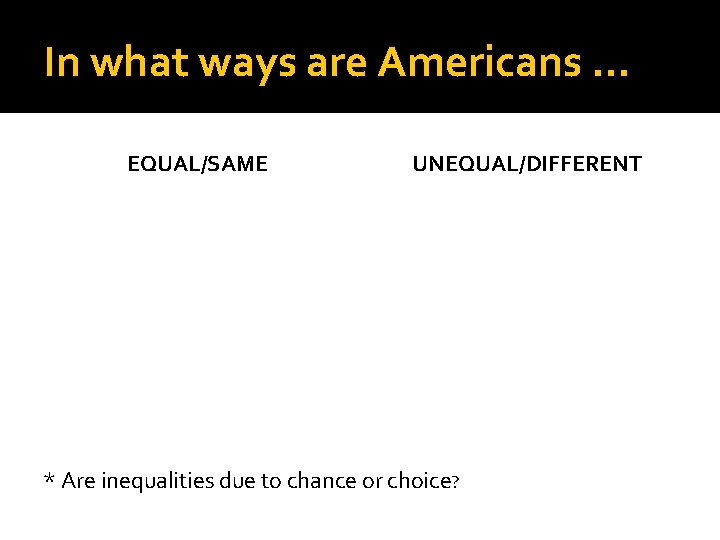 In what ways are Americans …

EQUAL/SAME

UNEQUAL/DIFFERENT

* Are inequalities due to chance or choice?